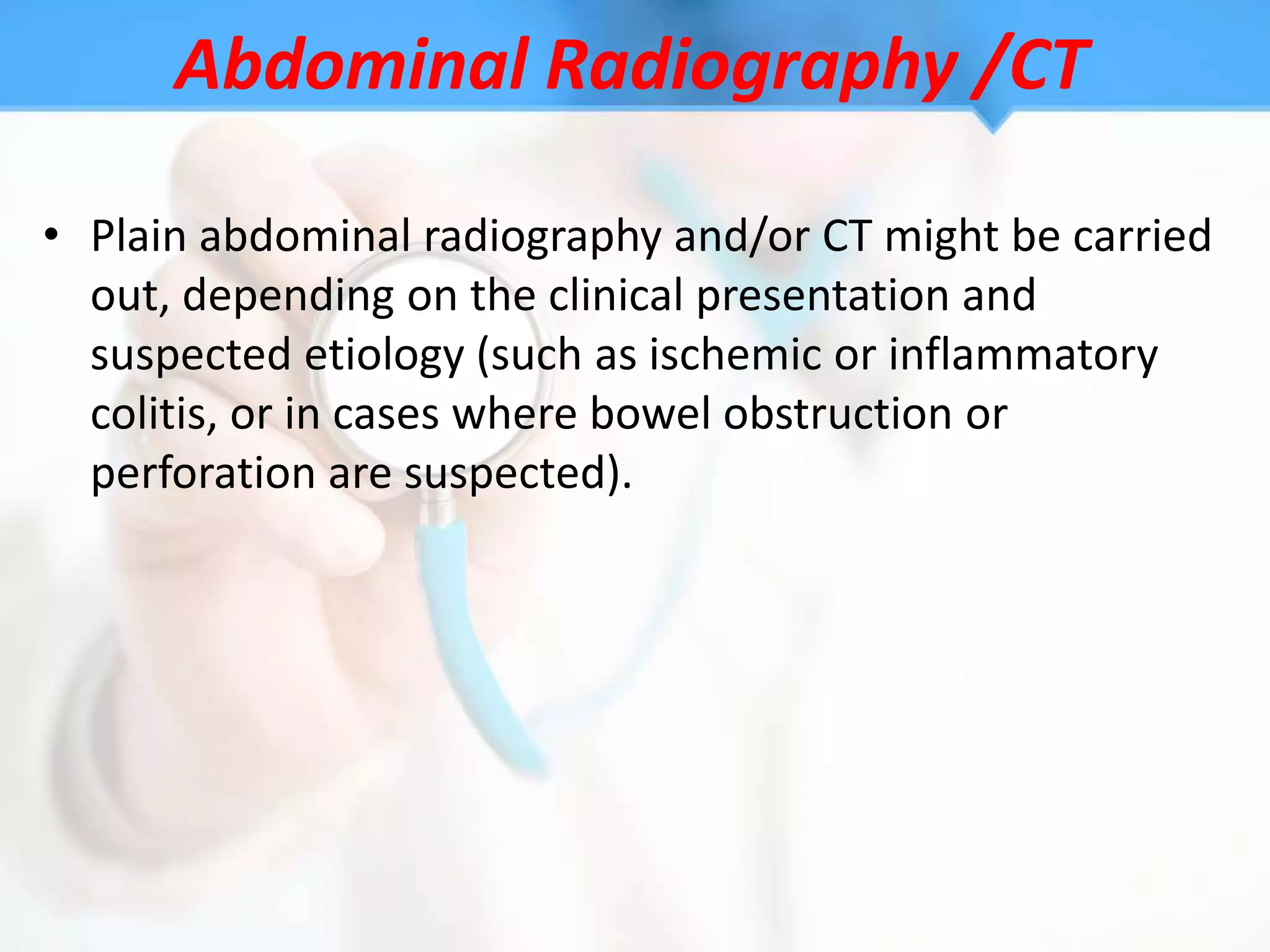 Abdominal Radiography /CT

• Plain abdominal radiography and/or CT might be carried out, depending on the clinical presentation and suspected etiology (such as ischemic or inflammatory colitis, or in cases where bowel obstruction or perforation are suspected).